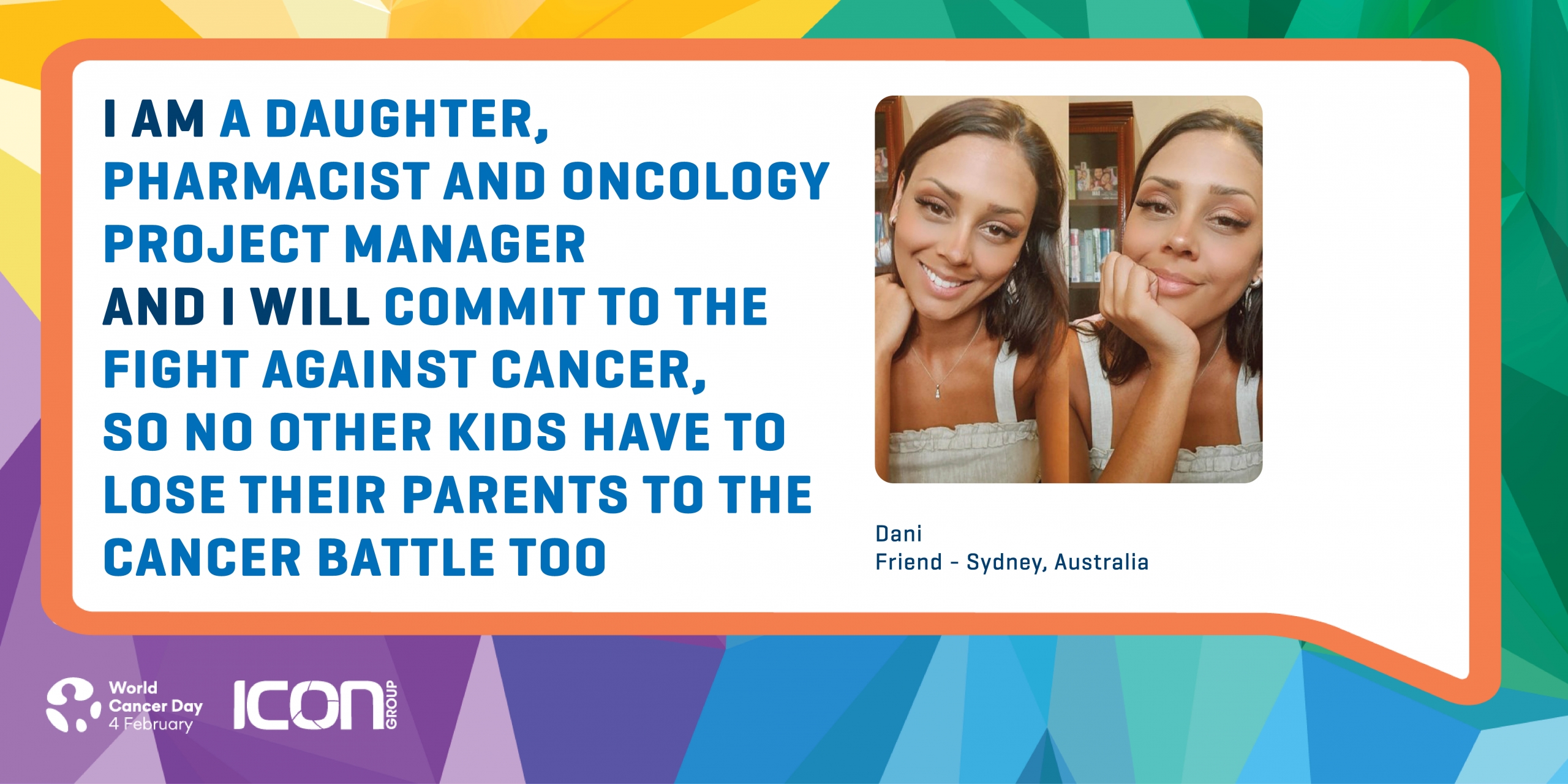 I AM A DAUGHTER, PHARMACIST AND ONCOLOGY PROJECT MANAGER AND I WILL COMMIT TO THE FIGHT AGAINST CANCER, SO NO OTHER KIDS HAVE TO LOSE THEIR PARENTS TO THE CANCER BATTLE TOO

Dani
Friend - Sydney, Australia

World Cancer Day 4 February

ICON GROUP